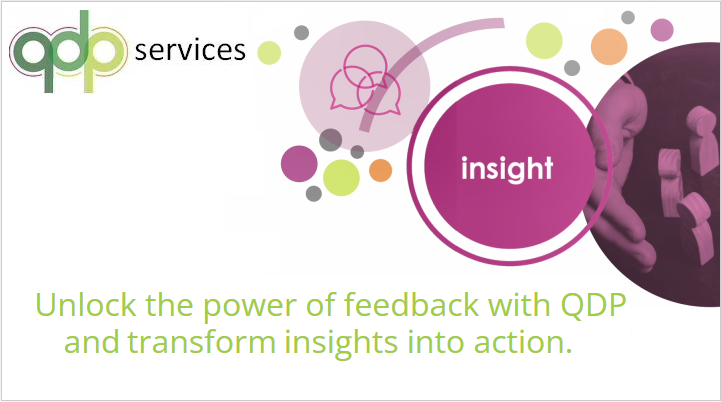 qdp services

insight

Unlock the power of feedback with QDP and transform insights into action.